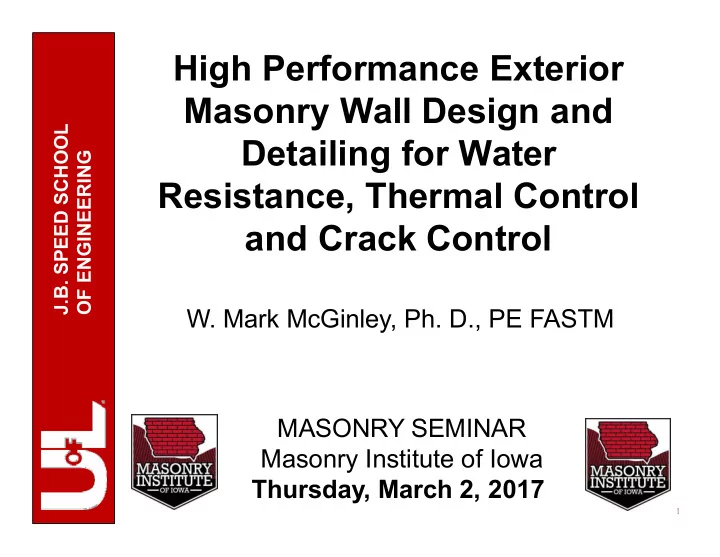 J.B. SPEED SCHOOL OF ENGINEERING

UofL

High Performance Exterior Masonry Wall Design and Detailing for Water Resistance, Thermal Control and Crack Control

W. Mark McGinley, Ph. D., PE FASTM

MASONRY INSTITUTE OF IOWA

MASONRY SEMINAR
Masonry Institute of Iowa
Thursday, March 2, 2017

MASONRY INSTITUTE OF IOWA

1